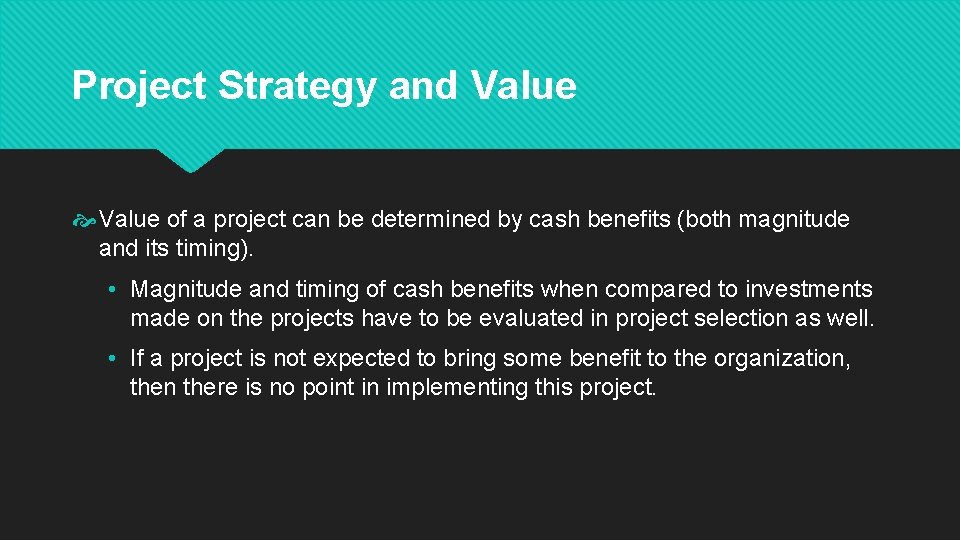 Project Strategy and Value

Value of a project can be determined by cash benefits (both magnitude and its timing).

• Magnitude and timing of cash benefits when compared to investments made on the projects have to be evaluated in project selection as well.

• If a project is not expected to bring some benefit to the organization, then there is no point in implementing this project.